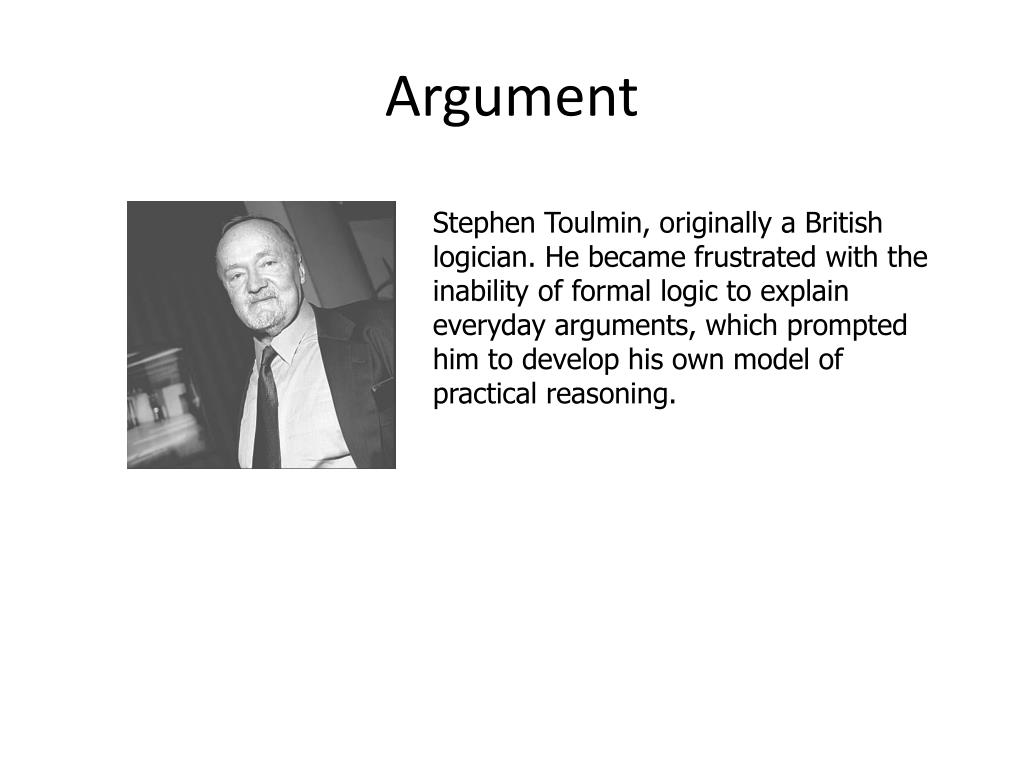 Argument

Stephen Toulmin, originally a British logician. He became frustrated with the inability of formal logic to explain everyday arguments, which prompted him to develop his own model of practical reasoning.